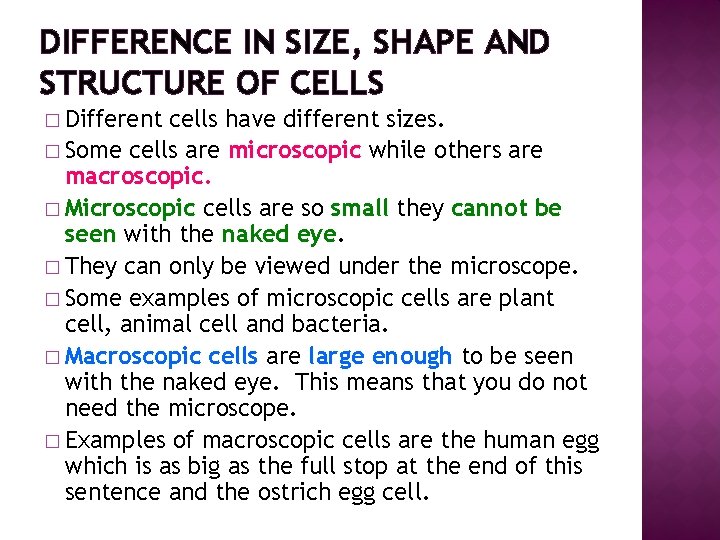 DIFFERENCE IN SIZE, SHAPE AND STRUCTURE OF CELLS

□ Different cells have different sizes.

□ Some cells are microscopic while others are macroscopic.

□ Microscopic cells are so small they cannot be seen with the naked eye.

□ They can only be viewed under the microscope.

□ Some examples of microscopic cells are plant cell, animal cell and bacteria.

□ Macroscopic cells are large enough to be seen with the naked eye. This means that you do not need the microscope.

□ Examples of macroscopic cells are the human egg which is as big as the full stop at the end of this sentence and the ostrich egg cell.